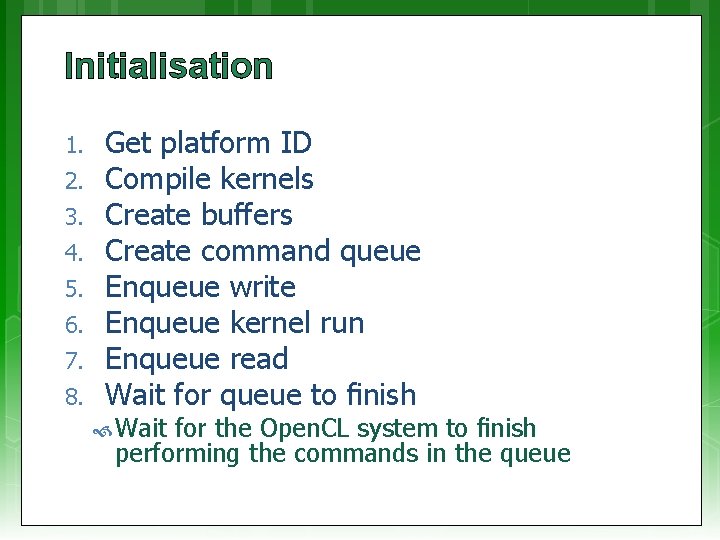 Initialisation

1. Get platform ID
2. Compile kernels
3. Create buffers
4. Create command queue
5. Enqueue write
6. Enqueue kernel run
7. Enqueue read
8. Wait for queue to finish
   Wait for the OpenCL system to finish performing the commands in the queue